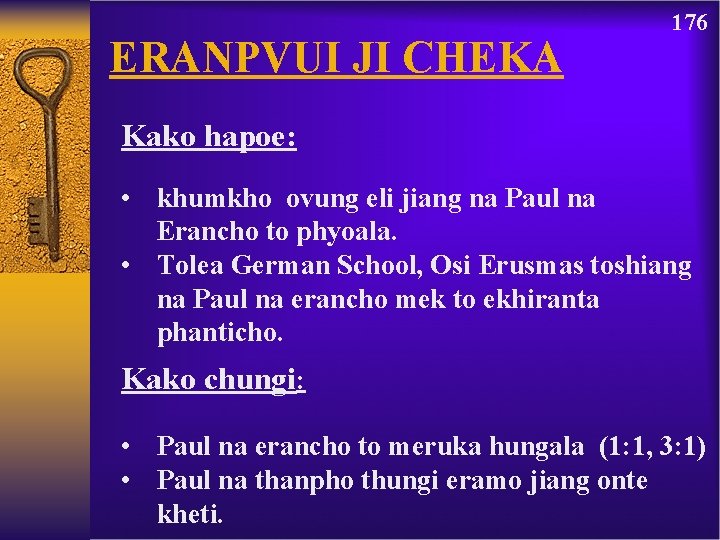 176

ERANPVUI JI CHEKA

Kako hapoe:

• khumkho ovung eli jiang na Paul na Erancho to phyoala.
• Tolea German School, Osi Erusmas toshiang na Paul na erancho mek to ekhiranta phanticho.

Kako chungi:

• Paul na erancho to meruka hungala (1:1, 3:1)
• Paul na thanpho thungi eramo jiang onte kheti.